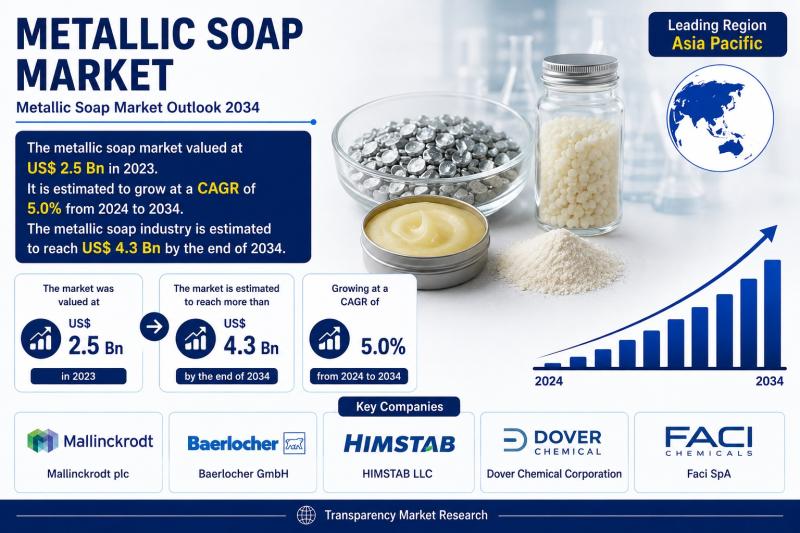 METALLIC SOAP MARKET

Metallic Soap Market Outlook 2034

Leading Region
Asia Pacific

The metallic soap market valued at US$ 2.5 Bn in 2023.
It is estimated to grow at a CAGR of 5.0% from 2024 to 2034.
The metallic soap industry is estimated to reach US$ 4.3 Bn by the end of 2034.

The market was valued at
US$ 2.5 Bn
in 2023

The market is estimated to reach more than
US$ 4.3 Bn
by the end of 2034

Growing at a CAGR of
5.0%
from 2024 to 2034

2024
2034

Key Companies

Mallinckrodt
Mallinckrodt plc

Baerlocher
Baerlocher GmbH

HIMSTAB
HIMSTAB LLC

DOVER CHEMICAL
Dover Chemical Corporation

FACI CHEMICALS
Faci SpA

Transparency Market Research